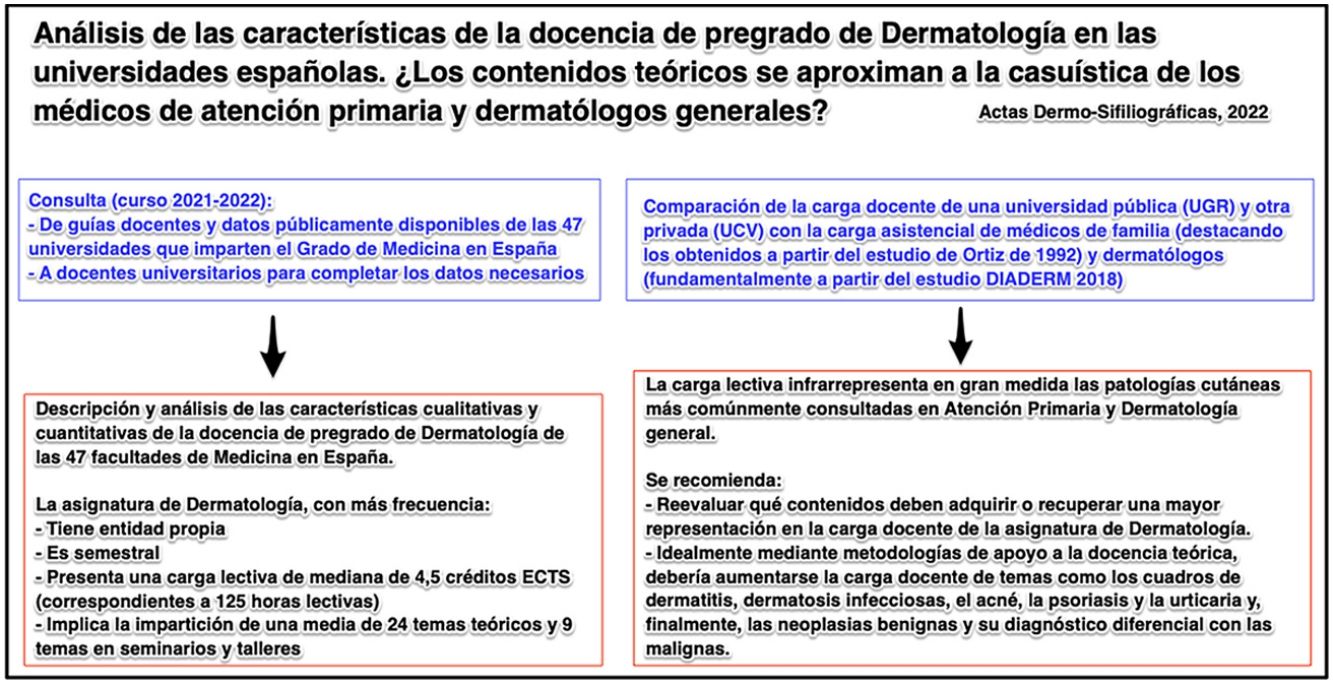 Análisis de las características de la docencia de pregrado de Dermatología en las universidades españolas. ¿Los contenidos teóricos se aproximan a la casuística de los médicos de atención primaria y dermatólogos generales?

Actas Dermo-Sifiliográficas, 2022

Consulta (curso 2021-2022):
- De guías docentes y datos públicamente disponibles de las 47 universidades que imparten el Grado de Medicina en España
- A docentes universitarios para completar los datos necesarios

Descripción y análisis de las características cualitativas y cuantitativas de la docencia de pregrado de Dermatología de las 47 facultades de Medicina en España.

La asignatura de Dermatología, con más frecuencia:
- Tiene entidad propia
- Es semestral
- Presenta una carga lectiva de mediana de 4,5 créditos ECTS (correspondientes a 125 horas lectivas)
- Implica la impartición de una media de 24 temas teóricos y 9 temas en seminarios y talleres

Comparación de la carga docente de una universidad pública (UGR) y otra privada (UCV) con la carga asistencial de médicos de familia (destacando los obtenidos a partir del estudio de Ortiz de 1992) y dermatólogos (fundamentalmente a partir del estudio DIADERM 2018)

La carga lectiva infrarrepresenta en gran medida las patologías cutáneas más comúnmente consultadas en Atención Primaria y Dermatología general.

Se recomienda:
- Reevaluar qué contenidos deben adquirir o recuperar una mayor representación en la carga docente de la asignatura de Dermatología.
- Idealmente mediante metodologías de apoyo a la docencia teórica, debería aumentarse la carga docente de temas como los cuadros de dermatitis, dermatosis infecciosas, el acné, la psoriasis y la urticaria y, finalmente, las neoplasias benignas y su diagnóstico diferencial con las malignas.